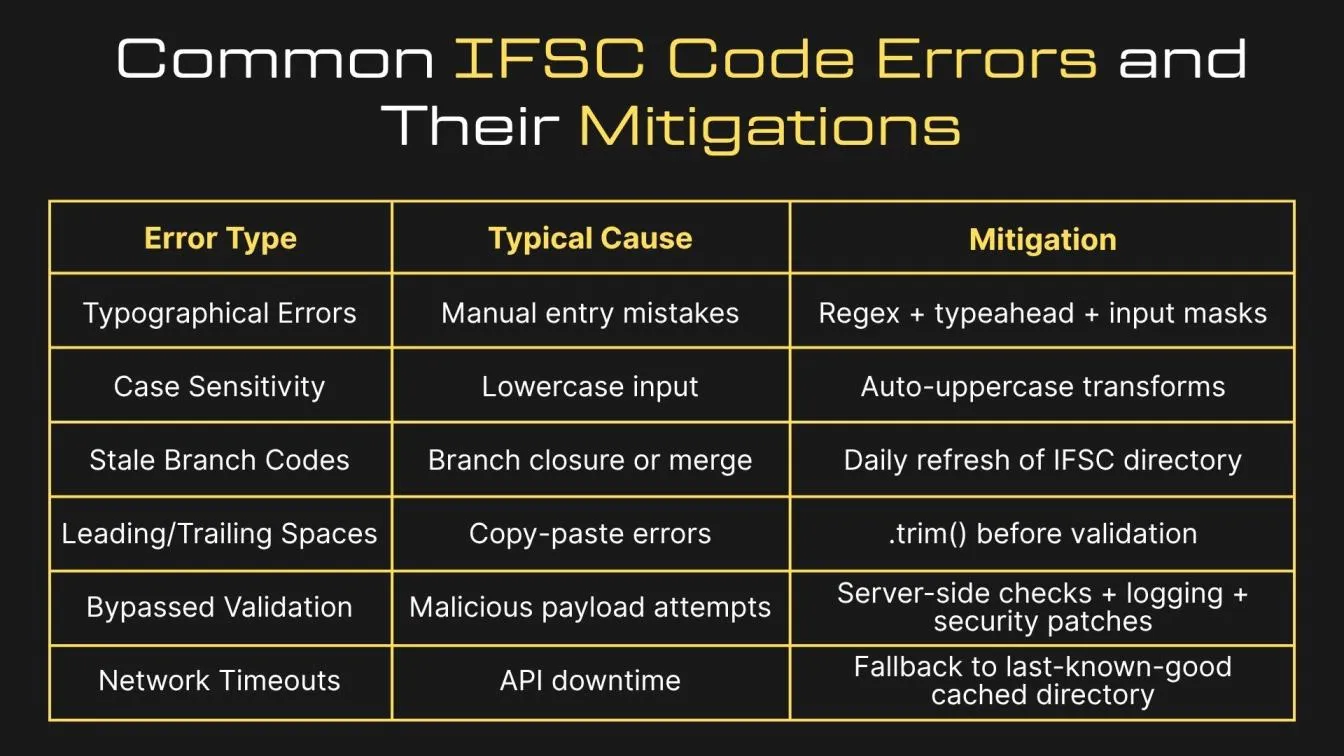 Common IFSC Code Errors and Their Mitigations

| Error Type | Typical Cause | Mitigation |
|---|---|---|
| Typographical Errors | Manual entry mistakes | Regex + typeahead + input masks |
| Case Sensitivity | Lowercase input | Auto-uppercase transforms |
| Stale Branch Codes | Branch closure or merge | Daily refresh of IFSC directory |
| Leading/Trailing Spaces | Copy-paste errors | .trim() before validation |
| Bypassed Validation | Malicious payload attempts | Server-side checks + logging + security patches |
| Network Timeouts | API downtime | Fallback to last-known-good cached directory |